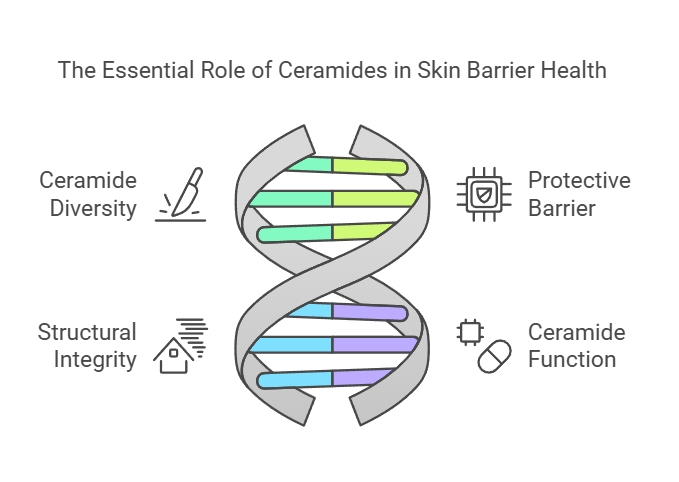 The Essential Role of Ceramides in Skin Barrier Health

Ceramide Diversity

Protective Barrier

Structural Integrity

Ceramide Function